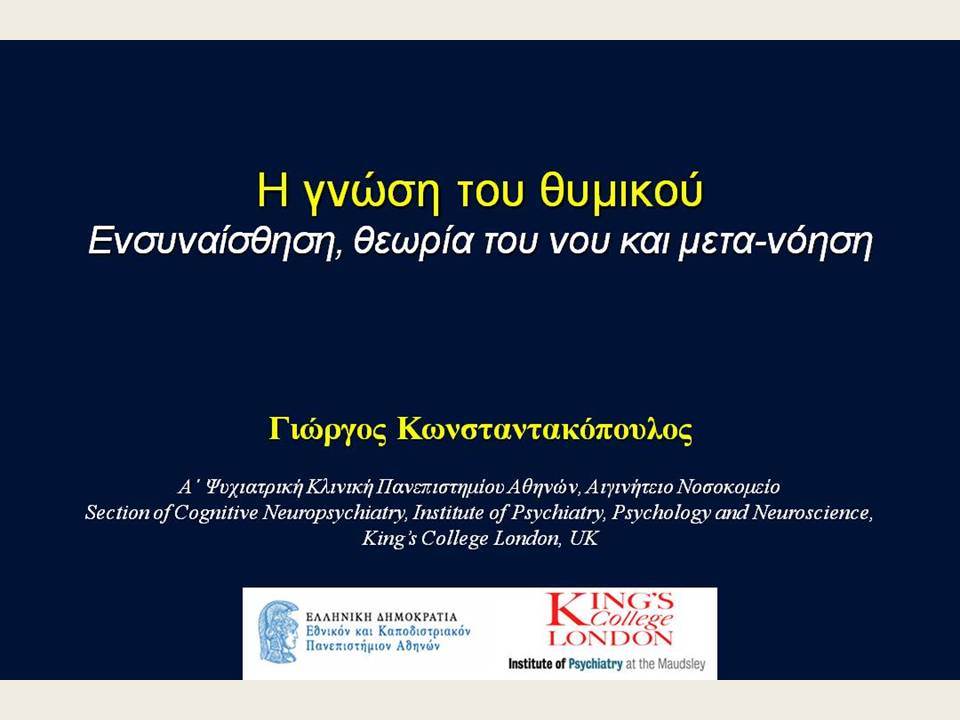 Η γνώση του θυμικού
Ενσυναίσθηση, θεωρία του νου και μετα-νόηση

Γιώργος Κωνσταντακόπουλος

Α΄ Ψυχιατρική Κλινική Πανεπιστημίου Αθηνών, Αιγινήτειο Νοσοκομείο
Section of Cognitive Neuropsychiatry, Institute of Psychiatry, Psychology and Neuroscience, King's College London, UK

ΕΛΛΗΝΙΚΗ ΔΗΜΟΚΡΑΤΙΑ
Εθνικόν και Καποδιστριακόν Πανεπιστήμιον Αθηνών

KING'S College LONDON
Institute of Psychiatry at the Maudsley